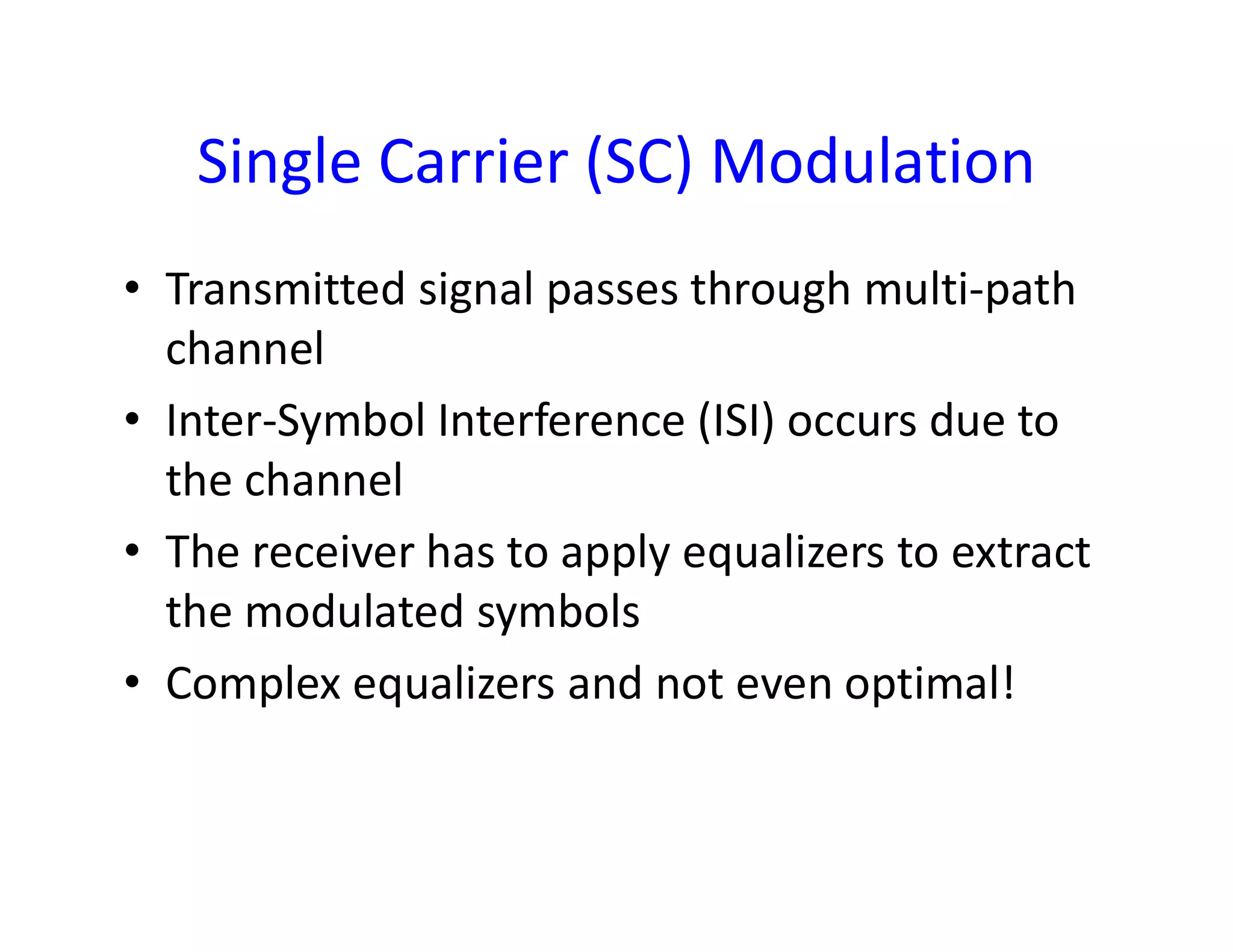 Single Carrier (SC) Modulation

• Transmitted signal passes through multi-path channel
• Inter-Symbol Interference (ISI) occurs due to the channel
• The receiver has to apply equalizers to extract the modulated symbols
• Complex equalizers and not even optimal!